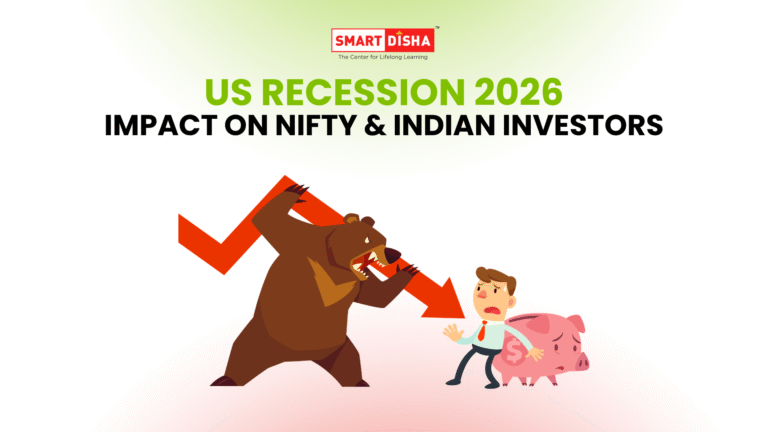 SMART DISHA™
The Center for Lifelong Learning

US RECESSION 2026
IMPACT ON NIFTY & INDIAN INVESTORS

$